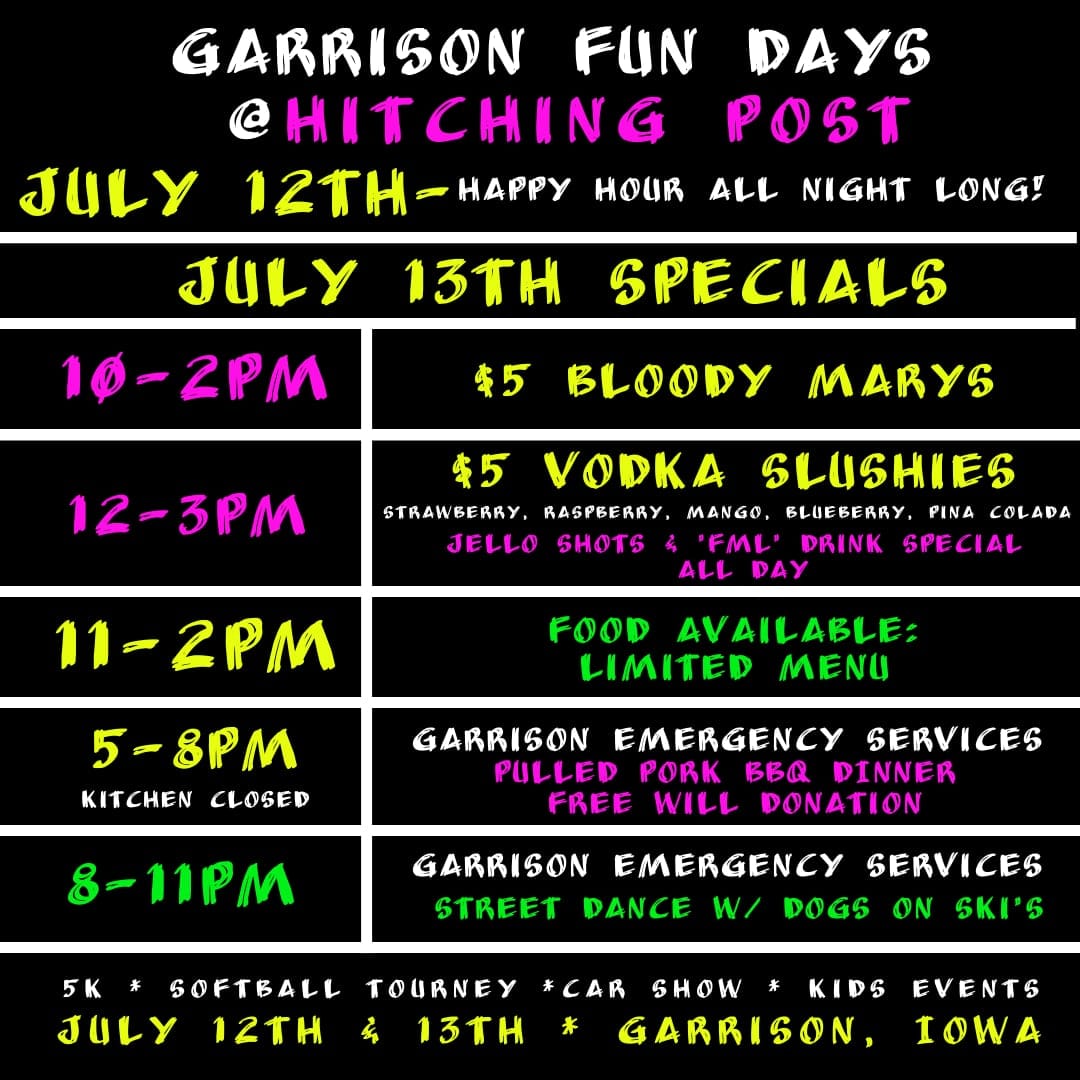 GARRISON FUN DAYS
@HITCHING POST

JULY 12TH- HAPPY HOUR ALL NIGHT LONG!

JULY 13TH SPECIALS

| | |
|---|---|
| 10-2PM | \$5 BLOODY MARYS |
| 12-3PM | \$5 VODKA SLUSHIES STRAWBERRY, RASPBERRY, MANGO, BLUEBERRY, PINA COLADA JELLO SHOTS & 'FML' DRINK SPECIAL ALL DAY |
| 11-2PM | FOOD AVAILABLE: LIMITED MENU |
| 5-8PM KITCHEN CLOSED | GARRISON EMERGENCY SERVICES PULLED PORK BBQ DINNER FREE WILL DONATION |
| 8-11PM | GARRISON EMERGENCY SERVICES STREET DANCE W/ DOGS ON SKI'S |

5K * SOFTBALL TOURNEY *CAR SHOW * KIDS EVENTS
JULY 12TH & 13TH * GARRISON, IOWA